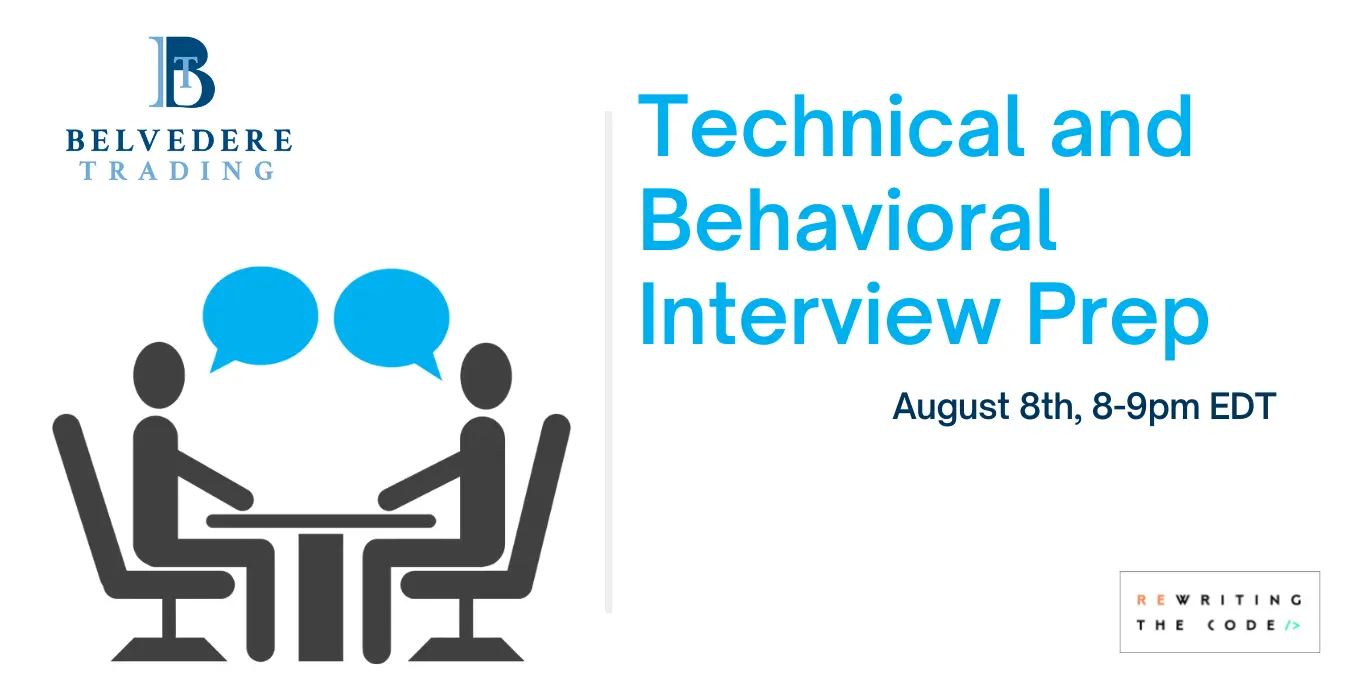 BT
BELVEDERE
TRADING

Technical and Behavioral Interview Prep

August 8th, 8-9pm EDT

REWRITING
THE CODE />